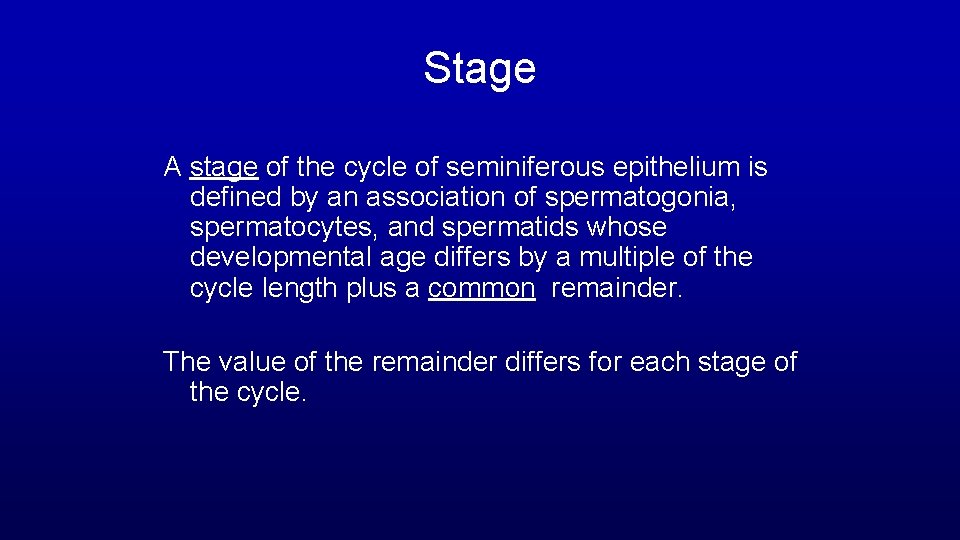 Stage

A stage of the cycle of seminiferous epithelium is defined by an association of spermatogonia, spermatocytes, and spermatids whose developmental age differs by a multiple of the cycle length plus a common remainder.

The value of the remainder differs for each stage of the cycle.